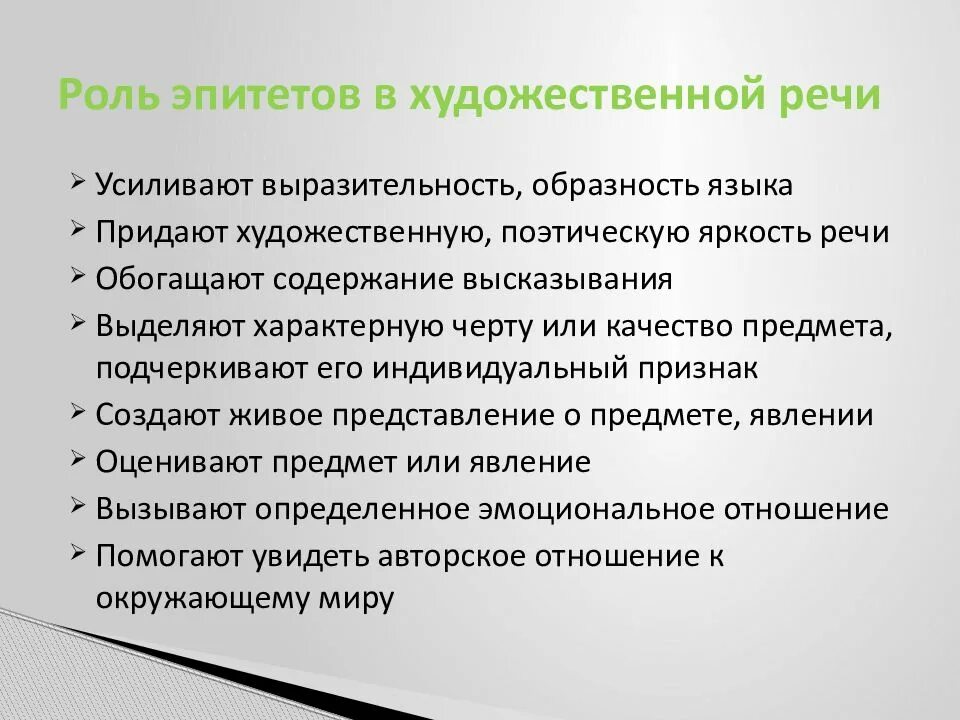 Роль эпитетов в художественной речи

➢ Усиливают выразительность, образность языка
➢ Придают художественную, поэтическую яркость речи
➢ Обогащают содержание высказывания
➢ Выделяют характерную черту или качество предмета, подчеркивают его индивидуальный признак
➢ Создают живое представление о предмете, явлении
➢ Оценивают предмет или явление
➢ Вызывают определенное эмоциональное отношение
➢ Помогают увидеть авторское отношение к окружающему миру